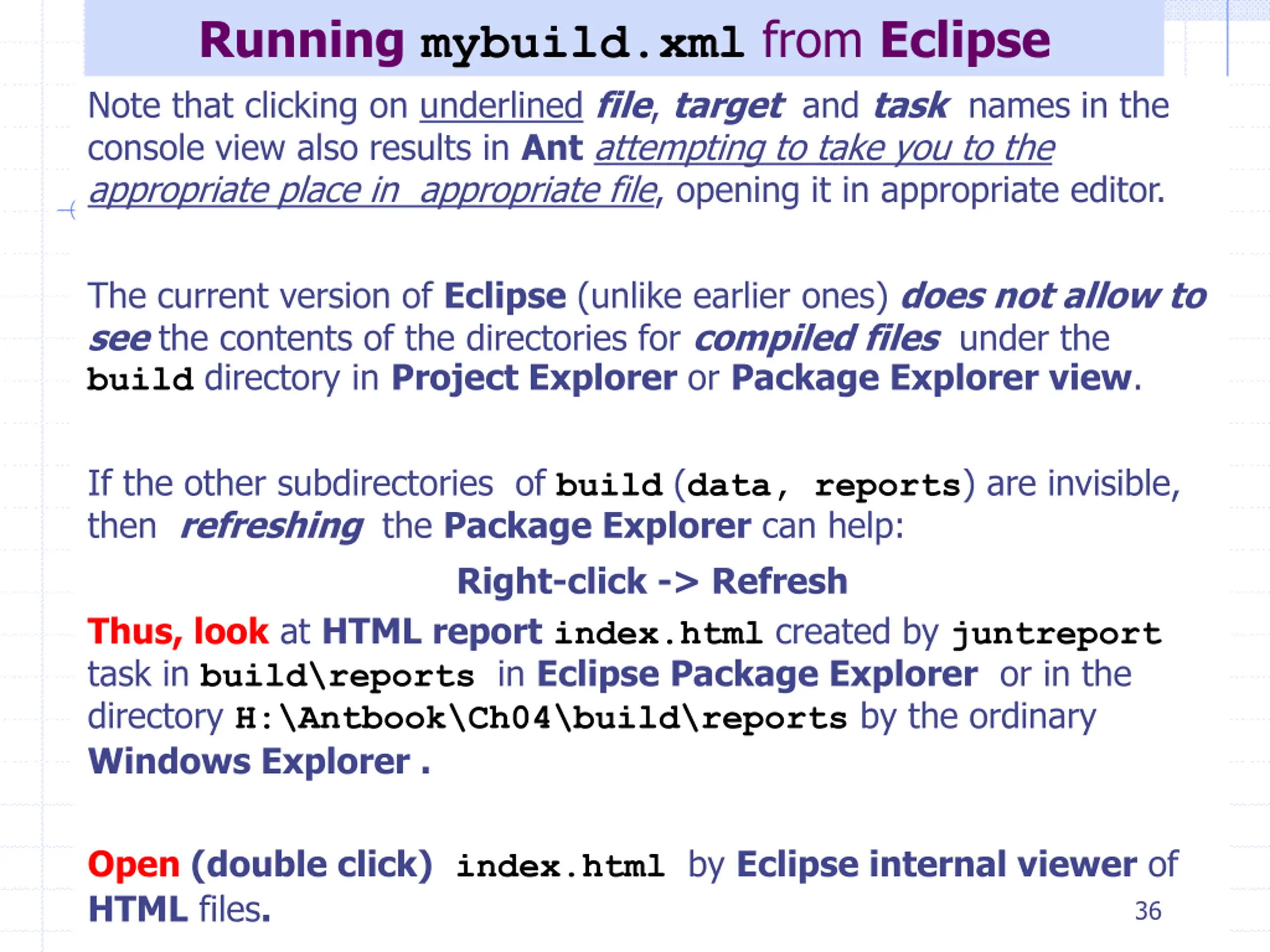 Running mybuild.xml from Eclipse

Note that clicking on underlined file, target and task names in the console view also results in Ant attempting to take you to the appropriate place in appropriate file, opening it in appropriate editor.

The current version of Eclipse (unlike earlier ones) does not allow to see the contents of the directories for compiled files under the build directory in Project Explorer or Package Explorer view.

If the other subdirectories of build (data, reports) are invisible, then refreshing the Package Explorer can help:

Right-click -> Refresh

Thus, look at HTML report index.html created by juntreport task in build\reports in Eclipse Package Explorer or in the directory H:\Antbook\Ch04\build\reports by the ordinary Windows Explorer .

Open (double click) index.html by Eclipse internal viewer of HTML files.

36